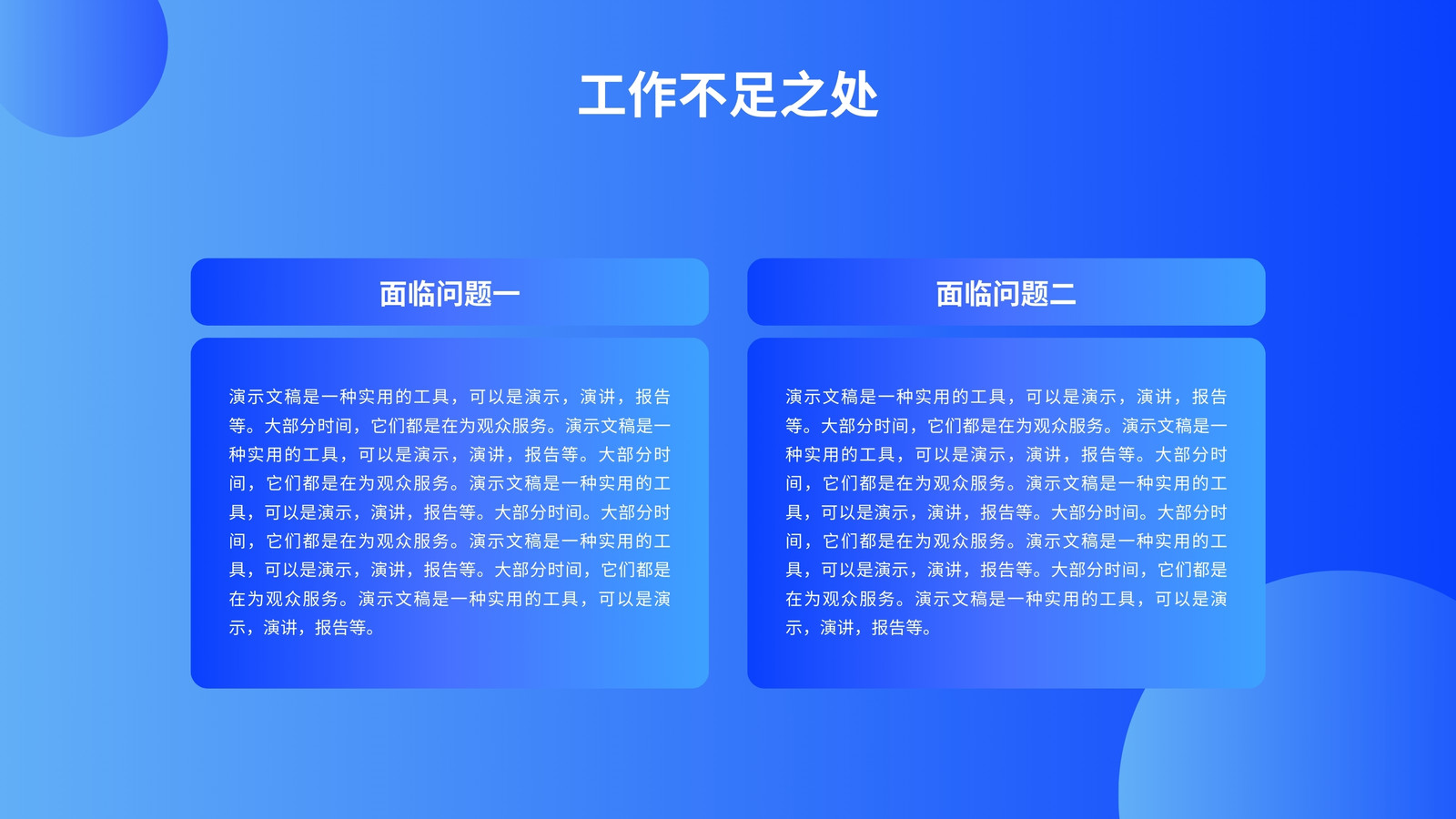 工作不足之处

面临问题一

演示文稿是一种实用的工具，可以是演示，演讲，报告等。大部分时间，它们都是在为观众服务。演示文稿是一种实用的工具，可以是演示，演讲，报告等。大部分时间，它们都是在为观众服务。演示文稿是一种实用的工具，可以是演示，演讲，报告等。大部分时间。大部分时间，它们都是在为观众服务。演示文稿是一种实用的工具，可以是演示，演讲，报告等。大部分时间，它们都是在为观众服务。演示文稿是一种实用的工具，可以是演示，演讲，报告等。

面临问题二

演示文稿是一种实用的工具，可以是演示，演讲，报告等。大部分时间，它们都是在为观众服务。演示文稿是一种实用的工具，可以是演示，演讲，报告等。大部分时间，它们都是在为观众服务。演示文稿是一种实用的工具，可以是演示，演讲，报告等。大部分时间。大部分时间，它们都是在为观众服务。演示文稿是一种实用的工具，可以是演示，演讲，报告等。大部分时间，它们都是在为观众服务。演示文稿是一种实用的工具，可以是演示，演讲，报告等。